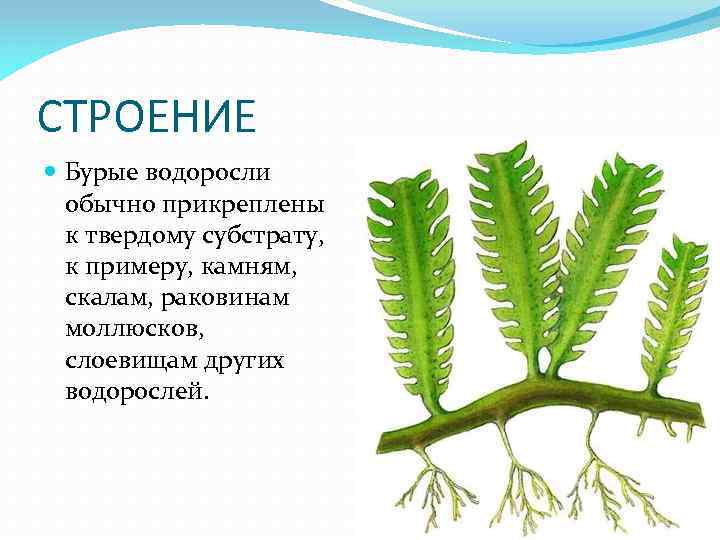 СТРОЕНИЕ

Бурые водоросли обычно прикреплены к твердому субстрату, к примеру, камням, скалам, раковинам моллюсков, слоевищам других водорослей.